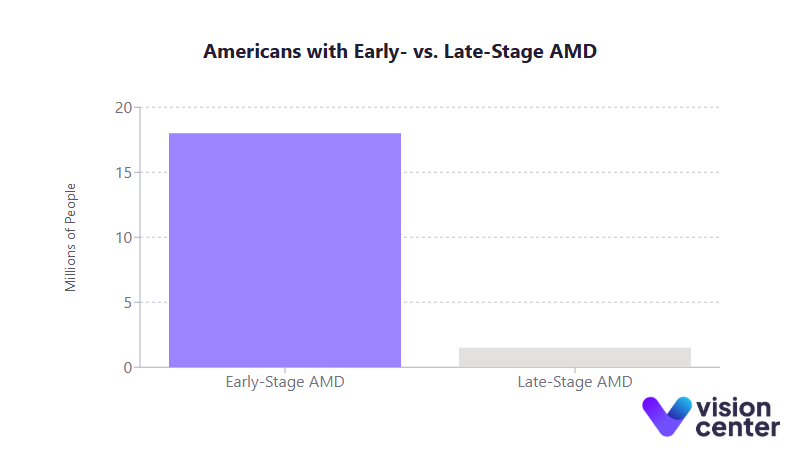 Americans with Early- vs. Late-Stage AMD

Millions of People

20
15
10
5
0

Early-Stage AMD
Late-Stage AMD

vision center